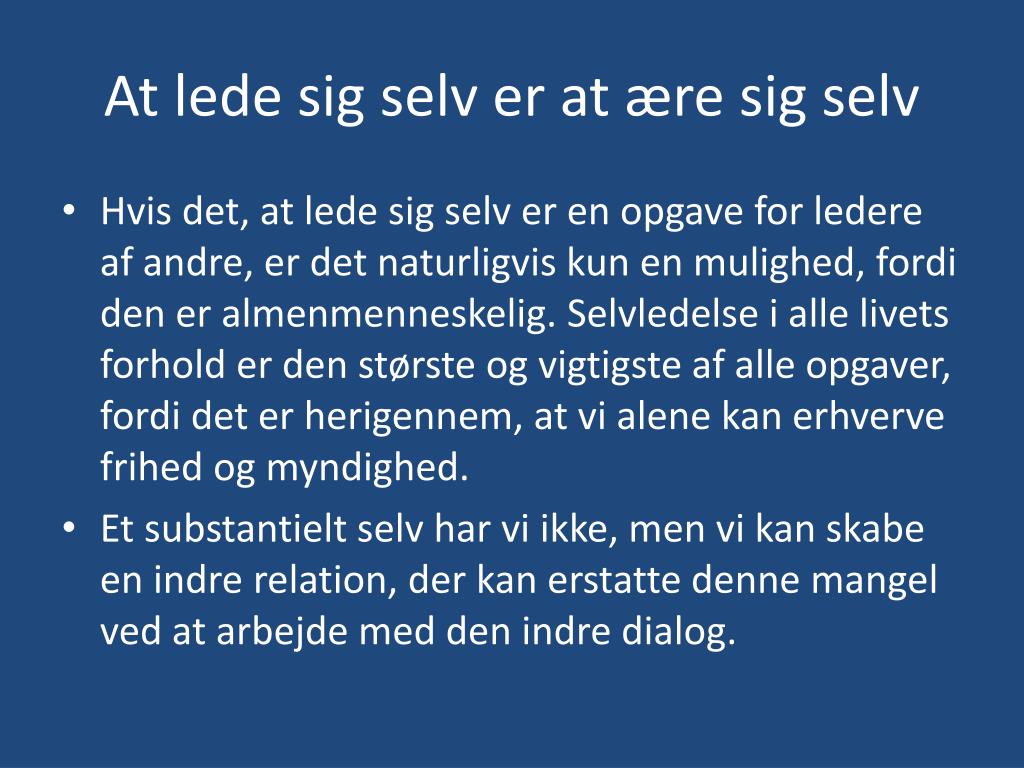 At lede sig selv er at ære sig selv

• Hvis det, at lede sig selv er en opgave for ledere af andre, er det naturligvis kun en mulighed, fordi den er almenmenneskelig. Selvledelse i alle livets forhold er den største og vigtigste af alle opgaver, fordi det er herigennem, at vi alene kan erhverve frihed og myndighed.
• Et substantielt selv har vi ikke, men vi kan skabe en indre relation, der kan erstatte denne mangel ved at arbejde med den indre dialog.